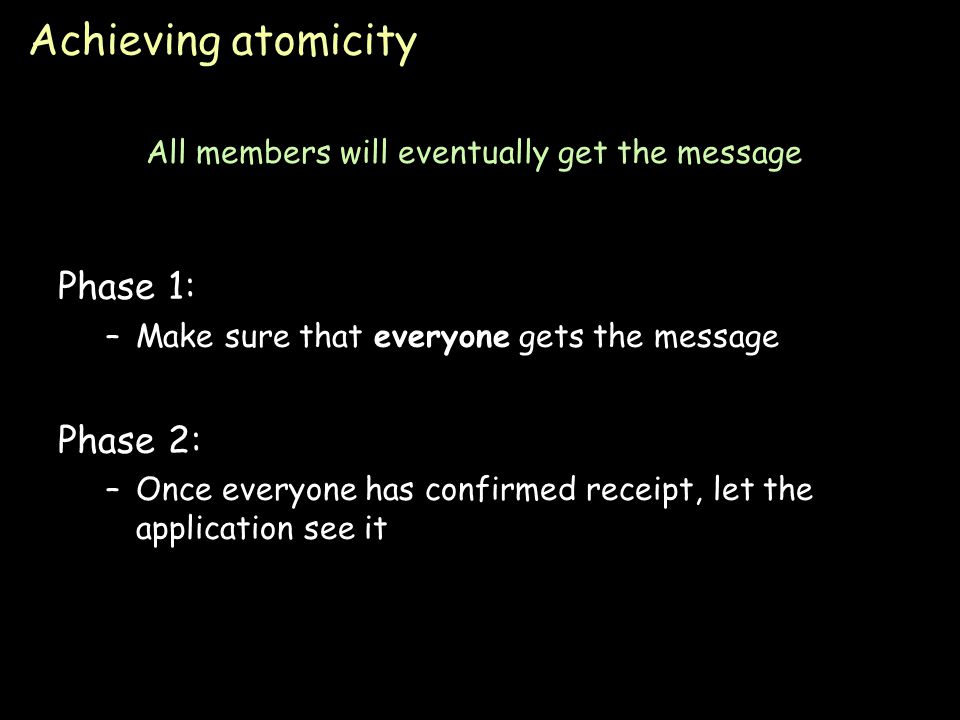 Achieving atomicity

All members will eventually get the message

Phase 1:

– Make sure that everyone gets the message

Phase 2:

– Once everyone has confirmed receipt, let the application see it